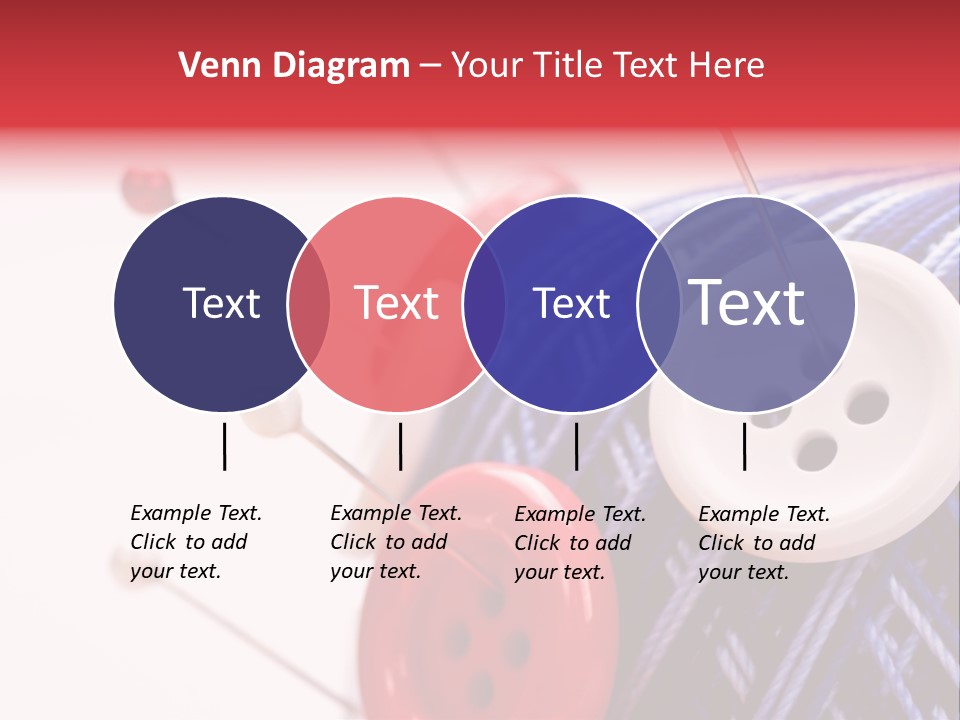 Venn Diagram – Your Title Text Here

Text

Text

Text

Text

Example Text. Click to add your text.

Example Text. Click to add your text.

Example Text. Click to add your text.

Example Text. Click to add your text.